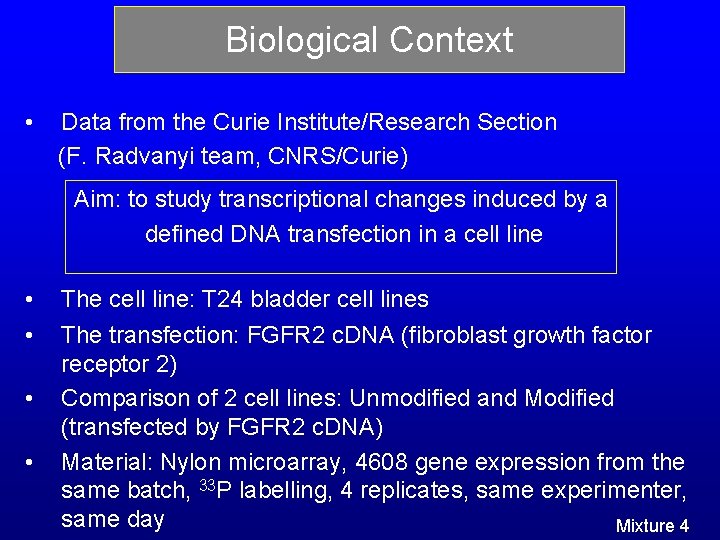 Biological Context

• Data from the Curie Institute/Research Section (F. Radvanyi team, CNRS/Curie)

Aim: to study transcriptional changes induced by a defined DNA transfection in a cell line

• The cell line: T24 bladder cell lines
• The transfection: FGFR2 cDNA (fibroblast growth factor receptor 2)
• Comparison of 2 cell lines: Unmodified and Modified (transfected by FGFR2 cDNA)
• Material: Nylon microarray, 4608 gene expression from the same batch, $^{33}P$ labelling, 4 replicates, same experimenter, same day

Mixture 4